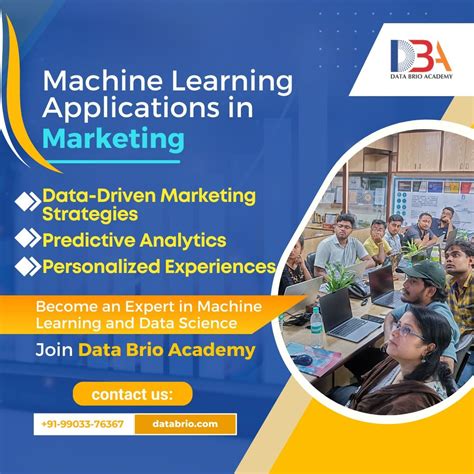 DBA
DATA BRIO ACADEMY

Machine Learning Applications in Marketing

Data-Driven Marketing Strategies

Predictive Analytics

Personalized Experiences

Become an Expert in Machine Learning and Data Science

Join Data Brio Academy

contact us:

+91-99033-76367

databrio.com